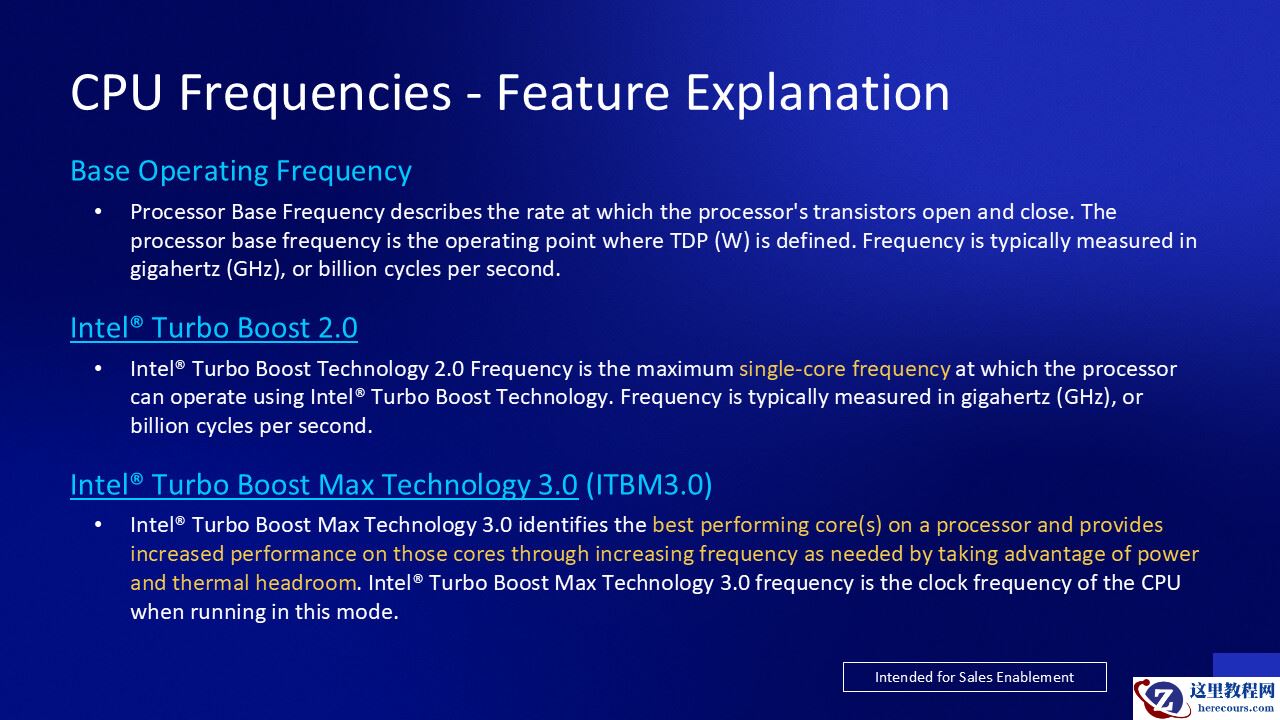 CPU Frequencies - Feature Explanation

Base Operating Frequency

• Processor Base Frequency describes the rate at which the processor's transistors open and close. The processor base frequency is the operating point where TDP (W) is defined. Frequency is typically measured in gigahertz (GHz), or billion cycles per second.

Intel® Turbo Boost 2.0

• Intel® Turbo Boost Technology 2.0 Frequency is the maximum single-core frequency at which the processor can operate using Intel® Turbo Boost Technology. Frequency is typically measured in gigahertz (GHz), or billion cycles per second.

Intel® Turbo Boost Max Technology 3.0 (ITBM3.0)

• Intel® Turbo Boost Max Technology 3.0 identifies the best performing core(s) on a processor and provides increased performance on those cores through increasing frequency as needed by taking advantage of power and thermal headroom. Intel® Turbo Boost Max Technology 3.0 frequency is the clock frequency of the CPU when running in this mode.

Intended for Sales Enablement

这里教程网
herecours.com